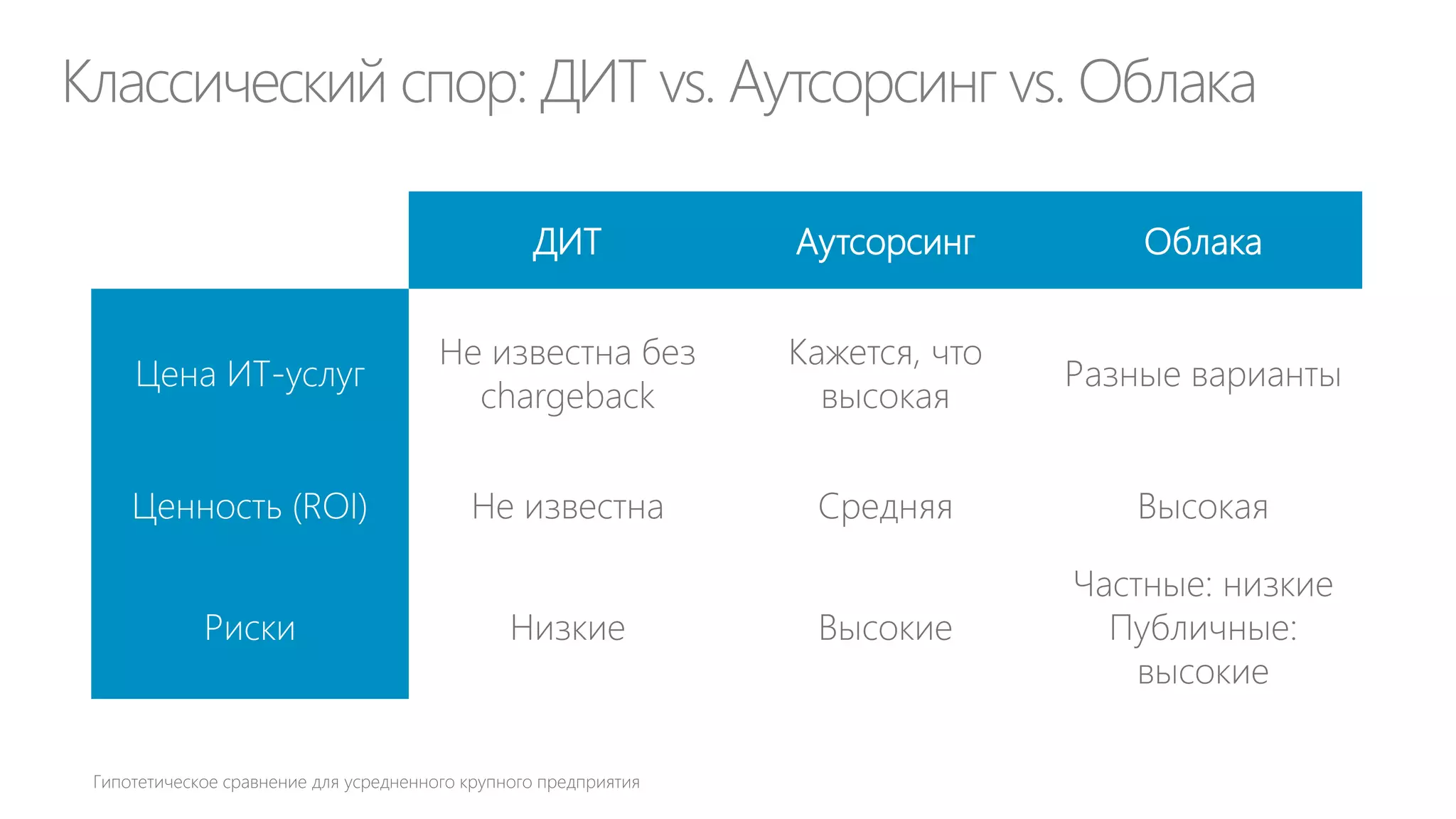 Классический спор: ДИТ vs. Аутсорсинг vs. Облака

| | ДИТ | Аутсорсинг | Облака |
|---|---|---|---|
| Цена ИТ-услуг | Не известна без chargeback | Кажется, что высокая | Разные варианты |
| Ценность (ROI) | Не известна | Средняя | Высокая |
| Риски | Низкие | Высокие | Частные: низкие Публичные: высокие |

Гипотетическое сравнение для усредненного крупного предприятия